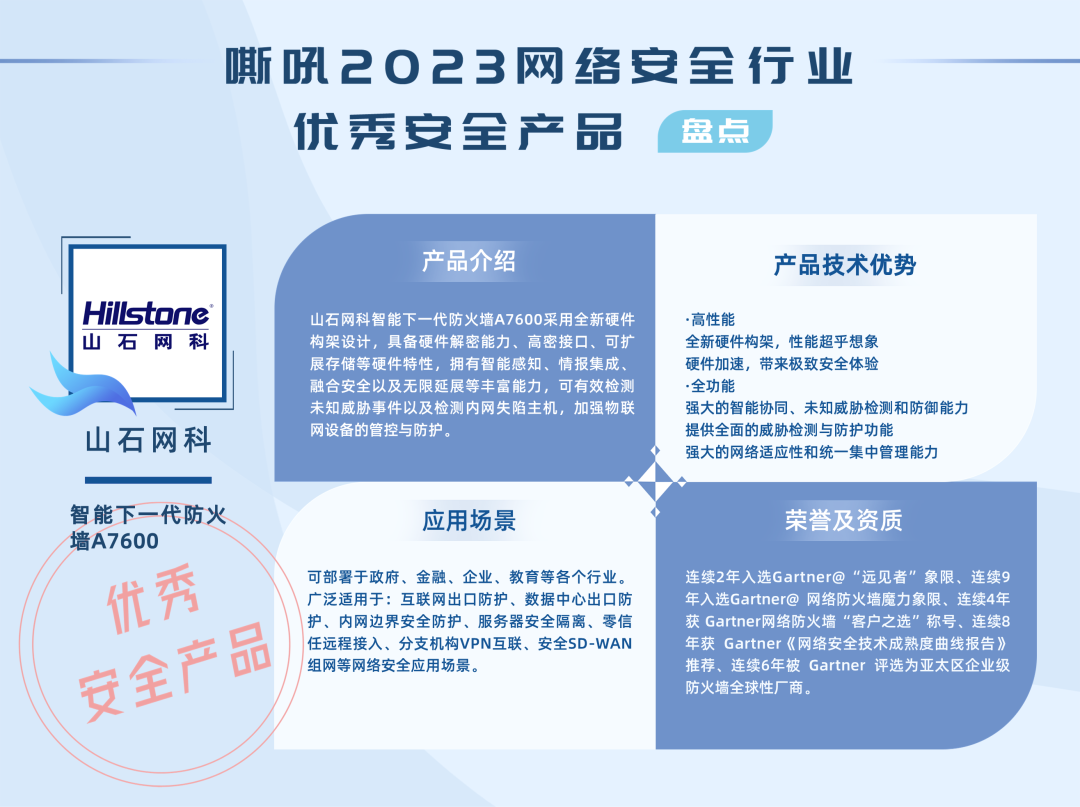 嘶吼2023网络安全行业
优秀安全产品 盘点

Hillstone
山石网科

山石网科

智能下一代防火墙A7600

优秀
安全产品

产品介绍

山石网科智能下一代防火墙A7600采用全新硬件构架设计，具备硬件解密能力、高密接口、可扩展存储等硬件特性，拥有智能感知、情报集成、融合安全以及无限延展等丰富能力，可有效检测未知威胁事件以及检测内网失陷主机，加强物联网设备的管控与防护。

产品技术优势

·高性能
全新硬件构架，性能超乎想象
硬件加速，带来极致安全体验
·全功能
强大的智能协同、未知威胁检测和防御能力
提供全面的威胁检测与防护功能
强大的网络适应性和统一集中管理能力

应用场景

可部署于政府、金融、企业、教育等各个行业。广泛适用于：互联网出口防护、数据中心出口防护、内网边界安全防护、服务器安全隔离、零信任远程接入、分支机构VPN互联、安全SD-WAN组网等网络安全应用场景。

荣誉及资质

连续2年入选Gartner@“远见者”象限、连续9年入选Gartner@ 网络防火墙魔力象限、连续4年获 Gartner网络防火墙“客户之选”称号、连续8年获 Gartner《网络安全技术成熟度曲线报告》推荐、连续6年被 Gartner 评选为亚太区企业级防火墙全球性厂商。